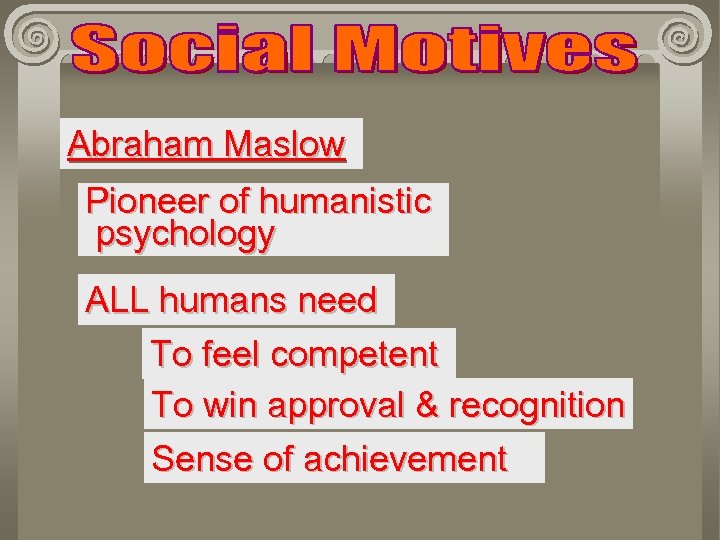 Social Motives

Abraham Maslow

Pioneer of humanistic psychology

ALL humans need

To feel competent

To win approval & recognition

Sense of achievement